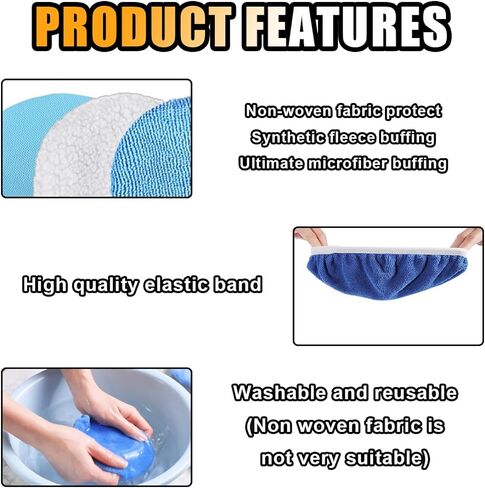 PRODUCT FEATURES

Non-woven fabric protect
Synthetic fleece buffing
Ultimate microfiber buffing

High quality elastic band

Washable and reusable
(Non woven fabric is
not very suitable)